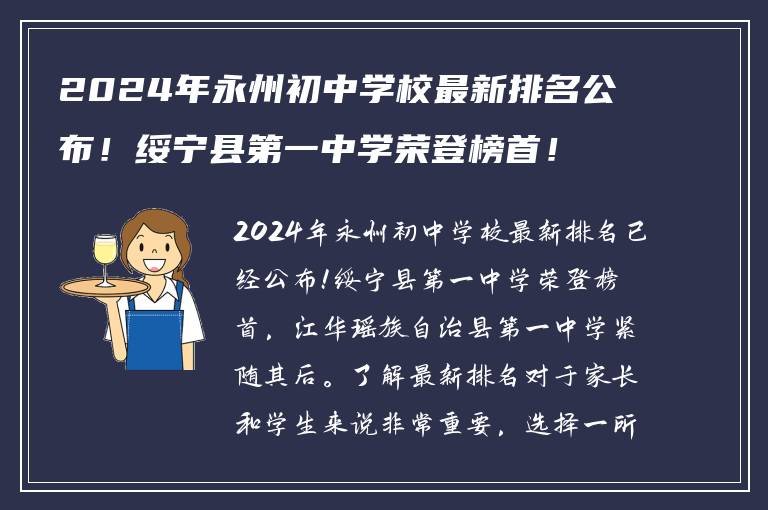 2024年永州初中学校最新排名公布！绥宁县第一中学荣登榜首！

2024年永州初中学校最新排名已经公布!绥宁县第一中学荣登榜首，江华瑶族自治县第一中学紧随其后。了解最新排名对于家长和学生来说非常重要，选择一所